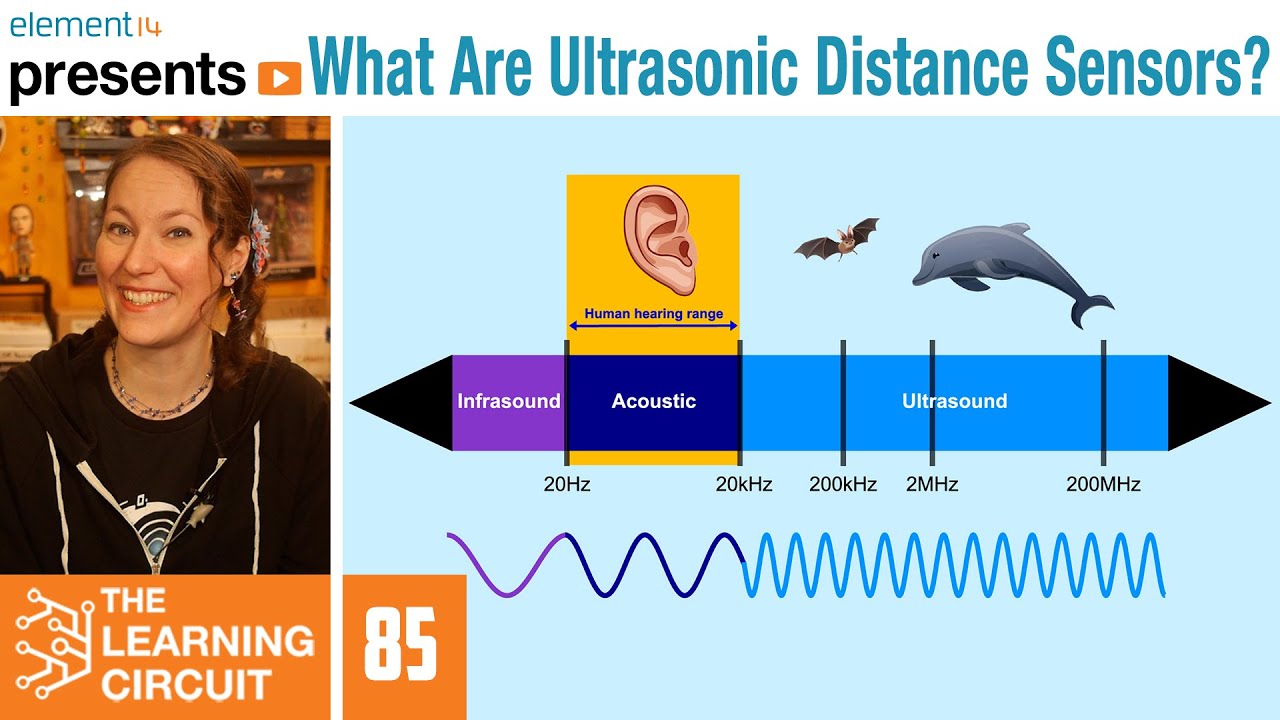 element14
presents
What Are Ultrasonic Distance Sensors?

Human hearing range

Infrasound
Acoustic
Ultrasound

20Hz
20kHz
200kHz
2MHz
200MHz

THE LEARNING CIRCUIT
85